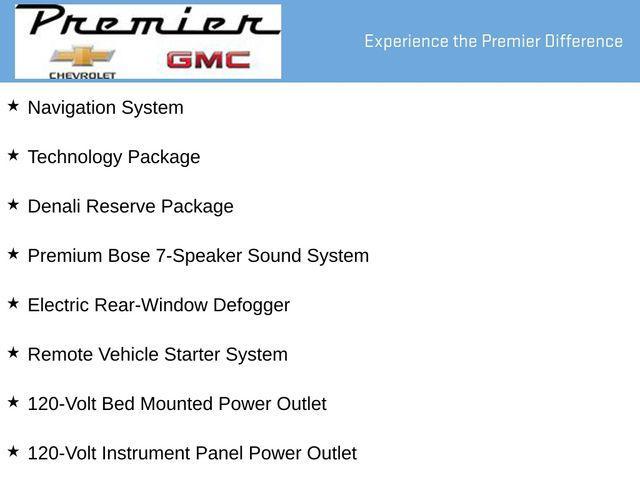 Premier
CHEVROLET
GMC

Experience the Premier Difference

★ Navigation System

★ Technology Package

★ Denali Reserve Package

★ Premium Bose 7-Speaker Sound System

★ Electric Rear-Window Defogger

★ Remote Vehicle Starter System

★ 120-Volt Bed Mounted Power Outlet

★ 120-Volt Instrument Panel Power Outlet